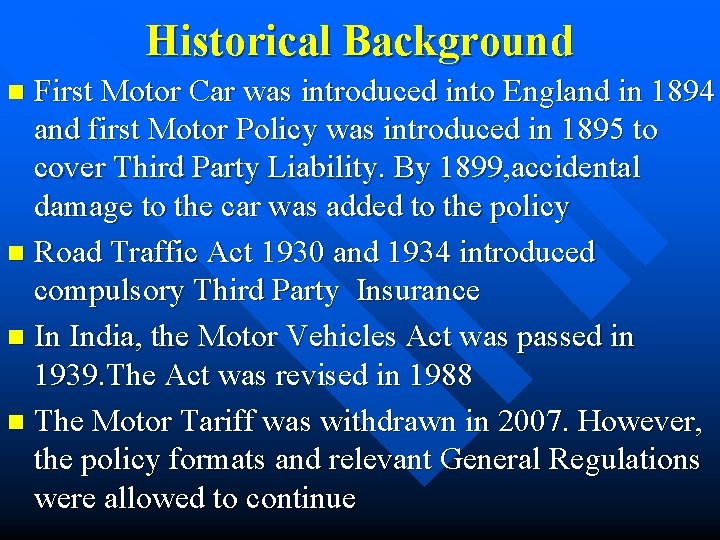 Historical Background

- First Motor Car was introduced into England in 1894 and first Motor Policy was introduced in 1895 to cover Third Party Liability. By 1899,accidental damage to the car was added to the policy
- Road Traffic Act 1930 and 1934 introduced compulsory Third Party Insurance
- In India, the Motor Vehicles Act was passed in 1939.The Act was revised in 1988
- The Motor Tariff was withdrawn in 2007. However, the policy formats and relevant General Regulations were allowed to continue